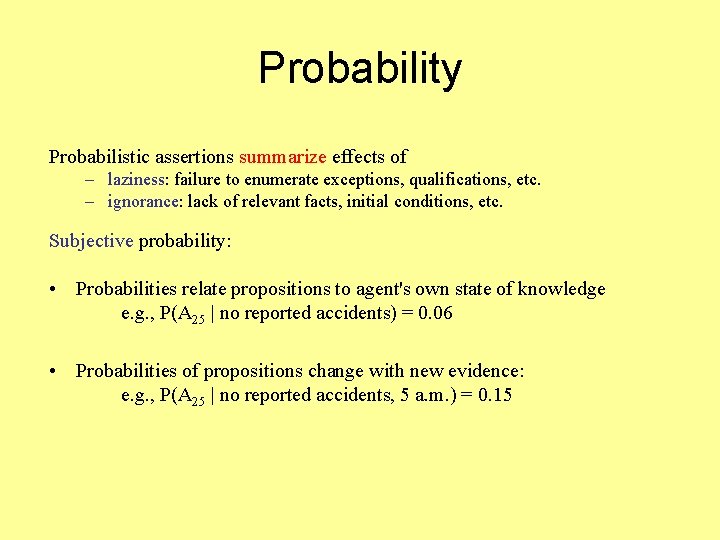 Probability

Probabilistic assertions summarize effects of
– laziness: failure to enumerate exceptions, qualifications, etc.
– ignorance: lack of relevant facts, initial conditions, etc.

Subjective probability:

• Probabilities relate propositions to agent's own state of knowledge
e.g., $P(A_{25} \mid \text{no reported accidents}) = 0.06$

• Probabilities of propositions change with new evidence:
e.g., $P(A_{25} \mid \text{no reported accidents, 5 a.m.}) = 0.15$